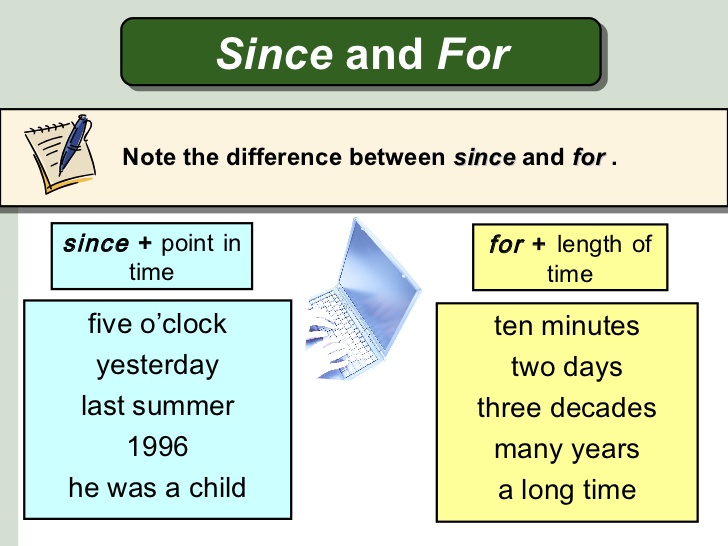 Since and For

Note the difference between since and for .

since + point in time

five o'clock
yesterday
last summer
1996
he was a child

for + length of time

ten minutes
two days
three decades
many years
a long time